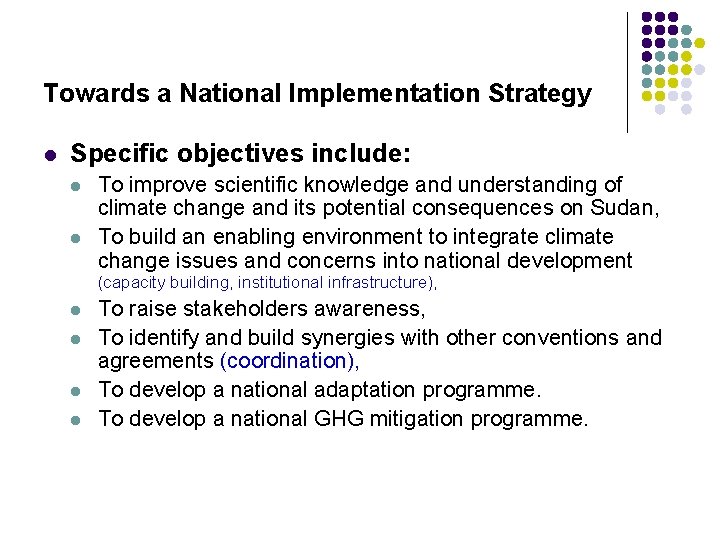 Towards a National Implementation Strategy

- Specific objectives include:
  - To improve scientific knowledge and understanding of climate change and its potential consequences on Sudan,
  - To build an enabling environment to integrate climate change issues and concerns into national development (capacity building, institutional infrastructure),
  - To raise stakeholders awareness,
  - To identify and build synergies with other conventions and agreements (coordination),
  - To develop a national adaptation programme.
  - To develop a national GHG mitigation programme.